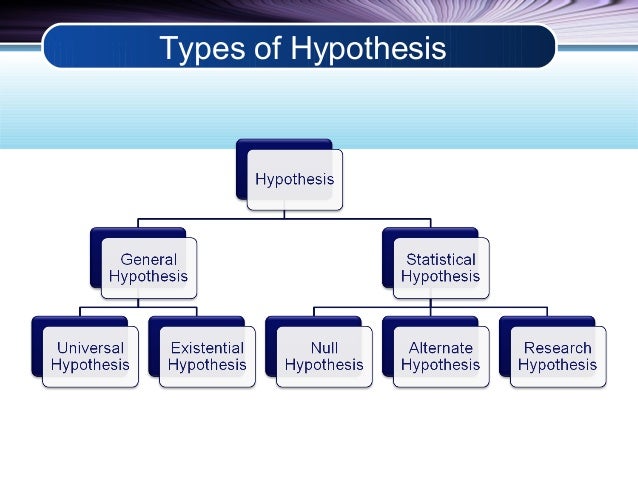 Types of Hypothesis

Hypothesis

General Hypothesis

Statistical Hypothesis

Universal Hypothesis

Existential Hypothesis

Null Hypothesis

Alternate Hypothesis

Research Hypothesis